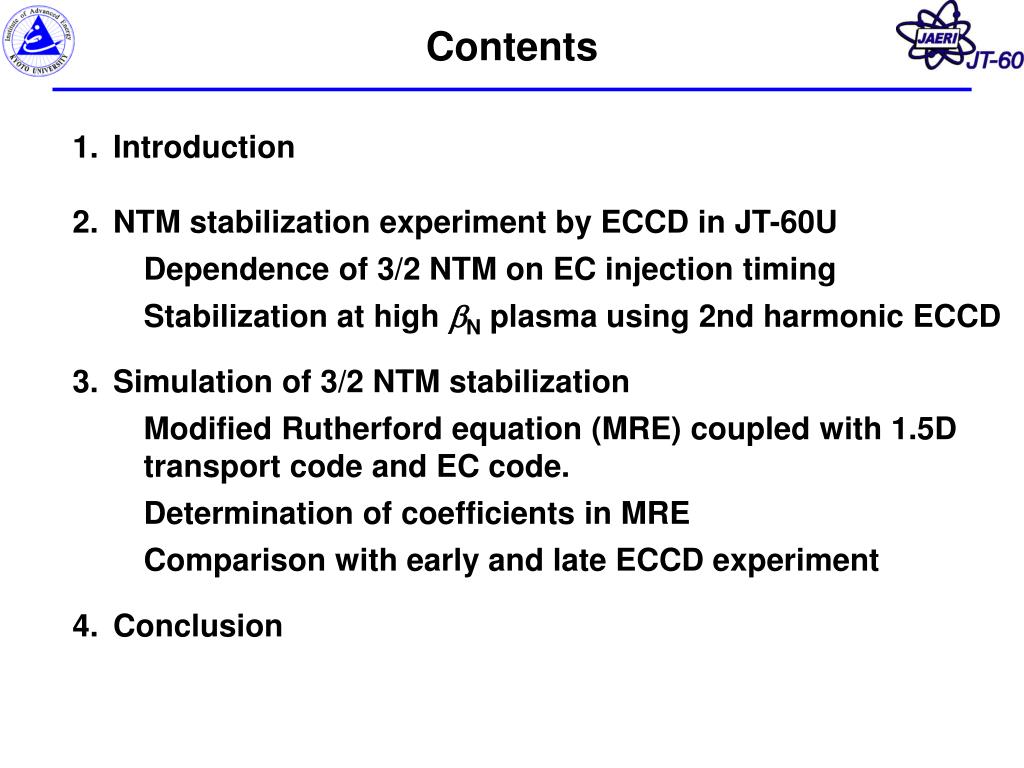 Institute of Advanced Energy KYOTO UNIVERSITY

Contents

JAERI JT-60

1. Introduction

2. NTM stabilization experiment by ECCD in JT-60U

Dependence of 3/2 NTM on EC injection timing

Stabilization at high $\beta_N$ plasma using 2nd harmonic ECCD

3. Simulation of 3/2 NTM stabilization

Modified Rutherford equation (MRE) coupled with 1.5D transport code and EC code.

Determination of coefficients in MRE

Comparison with early and late ECCD experiment

4. Conclusion